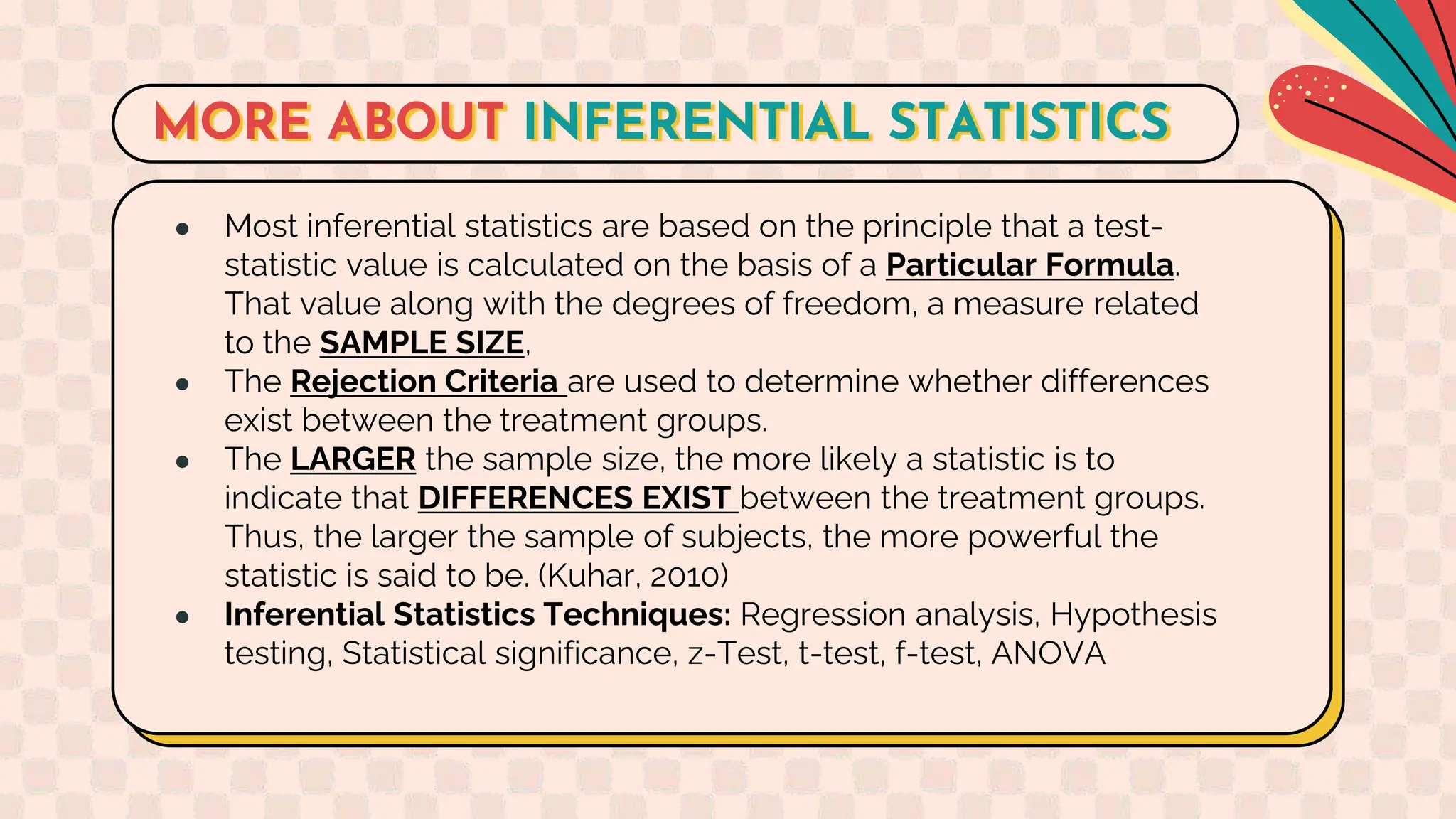 MORE ABOUT INFERENTIAL STATISTICS

- Most inferential statistics are based on the principle that a test-statistic value is calculated on the basis of a Particular Formula. That value along with the degrees of freedom, a measure related to the SAMPLE SIZE,
- The Rejection Criteria are used to determine whether differences exist between the treatment groups.
- The LARGER the sample size, the more likely a statistic is to indicate that DIFFERENCES EXIST between the treatment groups. Thus, the larger the sample of subjects, the more powerful the statistic is said to be. (Kuhar, 2010)
- Inferential Statistics Techniques: Regression analysis, Hypothesis testing, Statistical significance, z-Test, t-test, f-test, ANOVA